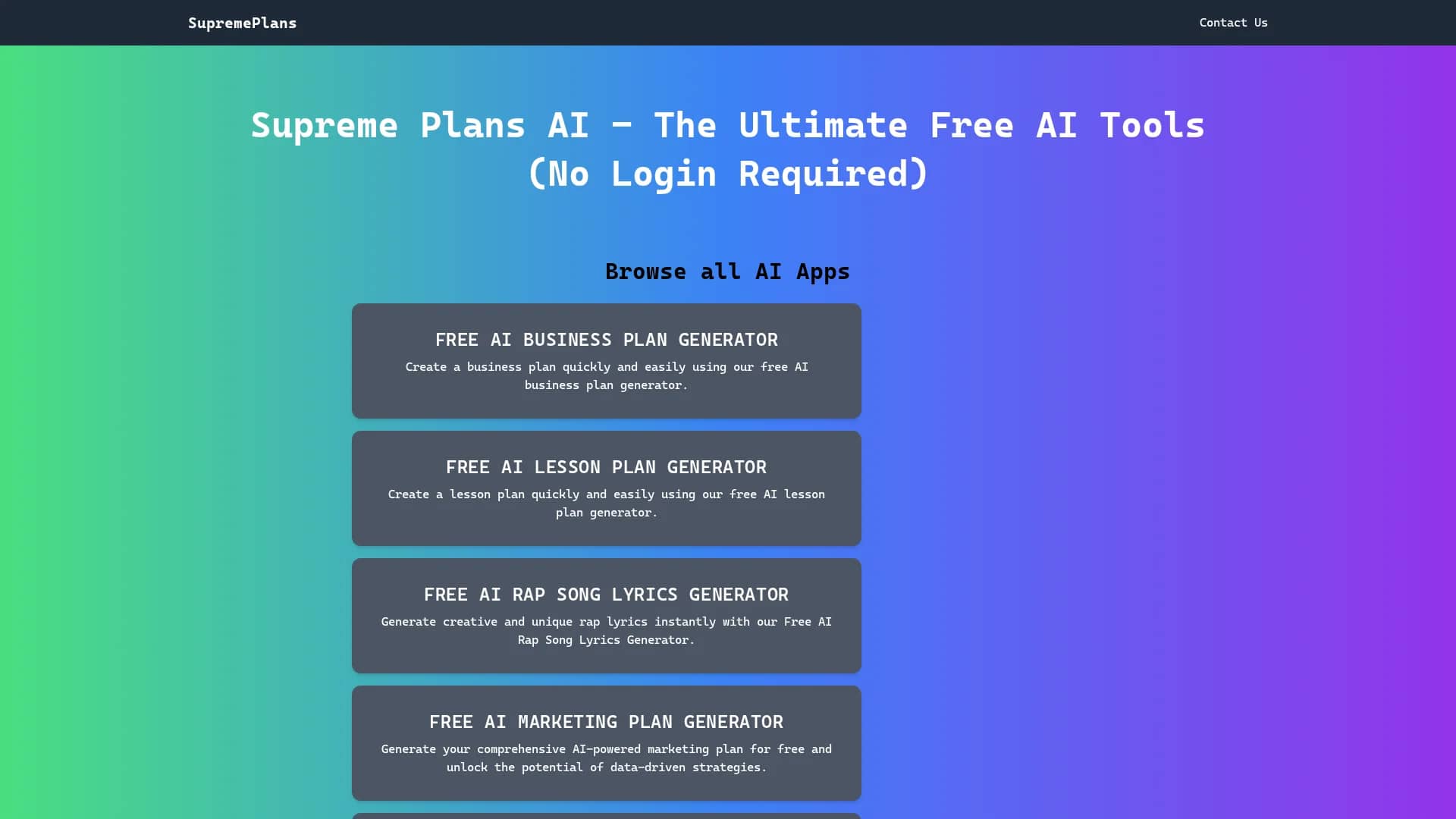 SupremePlans

Contact Us

Supreme Plans AI – The Ultimate Free AI Tools (No Login Required)

Browse all AI Apps

FREE AI BUSINESS PLAN GENERATOR

Create a business plan quickly and easily using our free AI business plan generator.

FREE AI LESSON PLAN GENERATOR

Create a lesson plan quickly and easily using our free AI lesson plan generator.

FREE AI RAP SONG LYRICS GENERATOR

Generate creative and unique rap lyrics instantly with our Free AI Rap Song Lyrics Generator.

FREE AI MARKETING PLAN GENERATOR

Generate your comprehensive AI-powered marketing plan for free and unlock the potential of data-driven strategies.